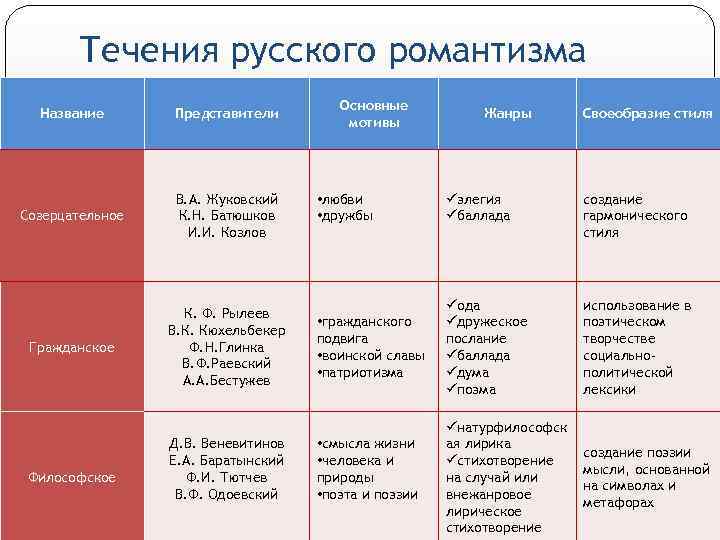 Течения русского романтизма

| Название | Представители | Основные мотивы | Жанры | Своеобразие стиля |
|---|---|---|---|---|
| Созерцательное | В.А. Жуковский К.Н. Батюшков И.И. Козлов | •любви •дружбы | ✓элегия ✓баллада | создание гармонического стиля |
| Гражданское | К. Ф. Рылеев В.К. Кюхельбекер Ф.Н.Глинка В.Ф.Раевский А.А.Бестужев | •гражданского подвига •воинской славы •патриотизма | ✓ода ✓дружеское послание ✓баллада ✓дума ✓поэма | использование в поэтическом творчестве социально-политической лексики |
| Философское | Д.В. Веневитинов Е.А. Баратынский Ф.И. Тютчев В.Ф. Одоевский | •смысла жизни •человека и природы •поэта и поэзии | ✓натурфилософская лирика ✓стихотворение на случай или внежанровое лирическое стихотворение | создание поэзии мысли, основанной на символах и метафорах |